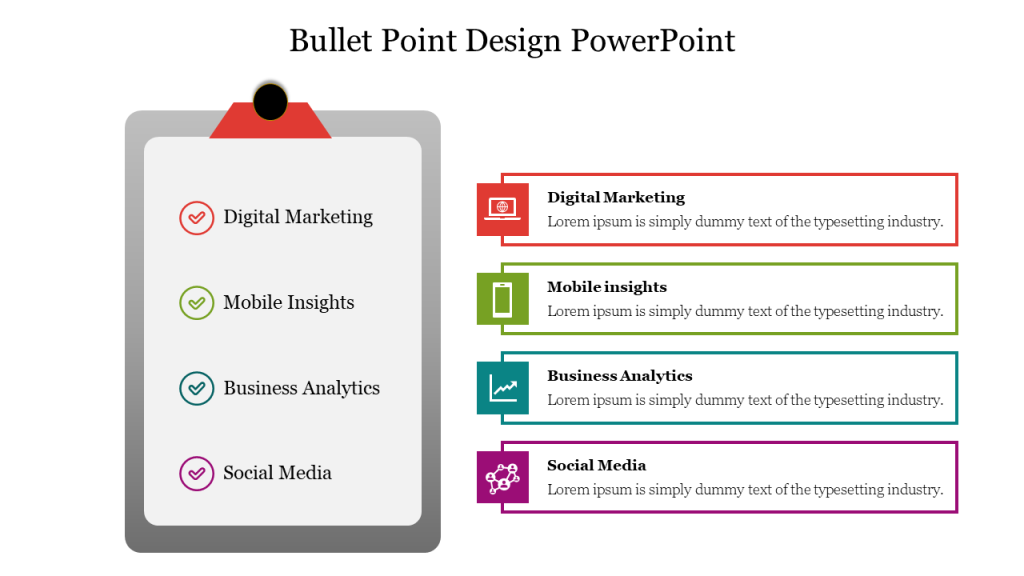 Bullet Point Design PowerPoint

Digital Marketing

Mobile Insights

Business Analytics

Social Media

Digital Marketing
Lorem ipsum is simply dummy text of the typesetting industry.

Mobile insights
Lorem ipsum is simply dummy text of the typesetting industry.

Business Analytics
Lorem ipsum is simply dummy text of the typesetting industry.

Social Media
Lorem ipsum is simply dummy text of the typesetting industry.